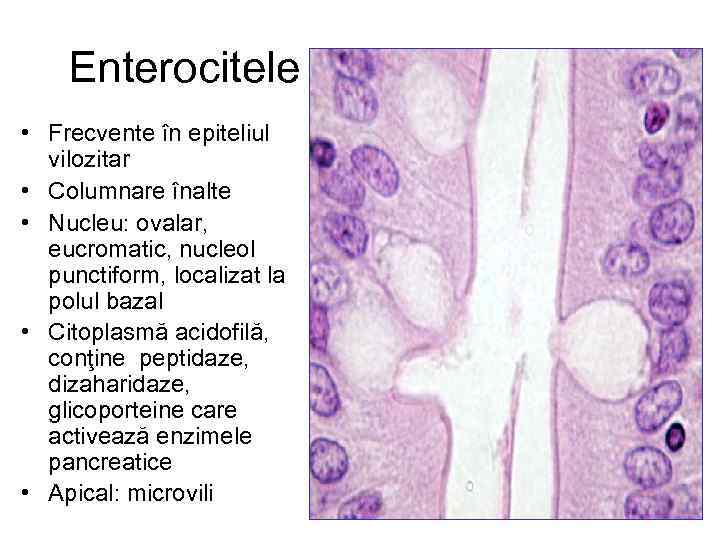 Enterocitele

• Frecvente în epiteliul vilozitar
• Columnare înalte
• Nucleu: ovalar, eucromatic, nucleol punctiform, localizat la polul bazal
• Citoplasmă acidofilă, conţine peptidaze, dizaharidaze, glicoporteine care activează enzimele pancreatice
• Apical: microvili